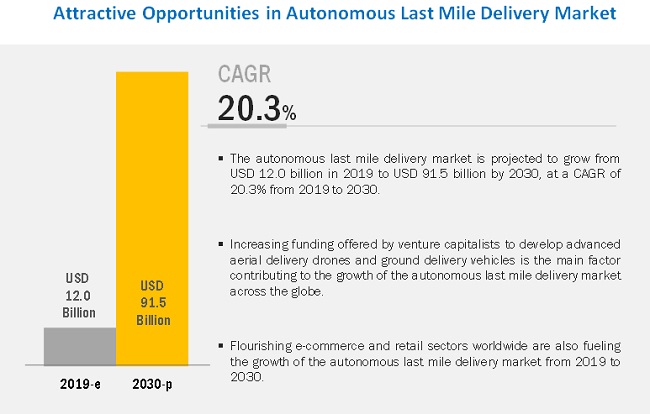 Attractive Opportunities in Autonomous Last Mile Delivery Market

USD 12.0 Billion

USD 91.5 Billion

2019-e

2030-p

CAGR

20.3%

▪ The autonomous last mile delivery market is projected to grow from USD 12.0 billion in 2019 to USD 91.5 billion by 2030, at a CAGR of 20.3% from 2019 to 2030.

▪ Increasing funding offered by venture capitalists to develop advanced aerial delivery drones and ground delivery vehicles is the main factor contributing to the growth of the autonomous last mile delivery market across the globe.

▪ Flourishing e-commerce and retail sectors worldwide are also fueling the growth of the autonomous last mile delivery market from 2019 to 2030.